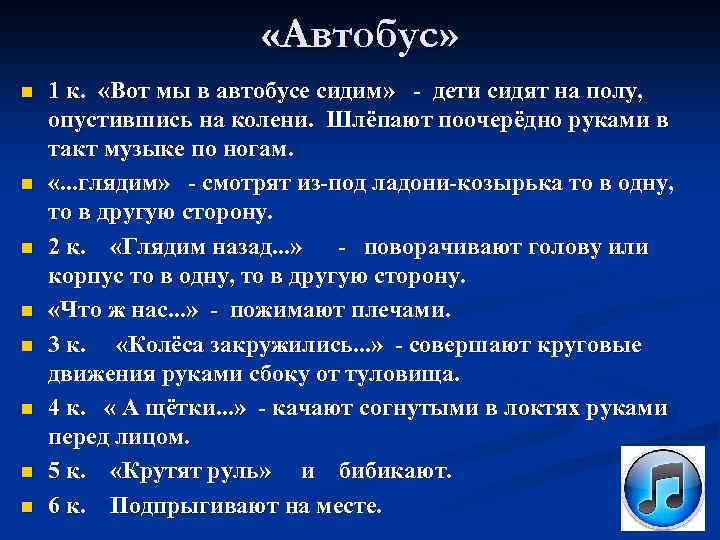 «Автобус»

1 к. «Вот мы в автобусе сидим» - дети сидят на полу, опустившись на колени. Шлёпают поочерёдно руками в такт музыке по ногам.

«...глядим» - смотрят из-под ладони-козырька то в одну, то в другую сторону.

2 к. «Глядим назад...» - поворачивают голову или корпус то в одну, то в другую сторону.

«Что ж нас...» - пожимают плечами.

3 к. «Колёса закружились...» - совершают круговые движения руками сбоку от туловища.

4 к. « А щётки...» - качают согнутыми в локтях руками перед лицом.

5 к. «Крутят руль» и бибикают.

6 к. Подпрыгивают на месте.